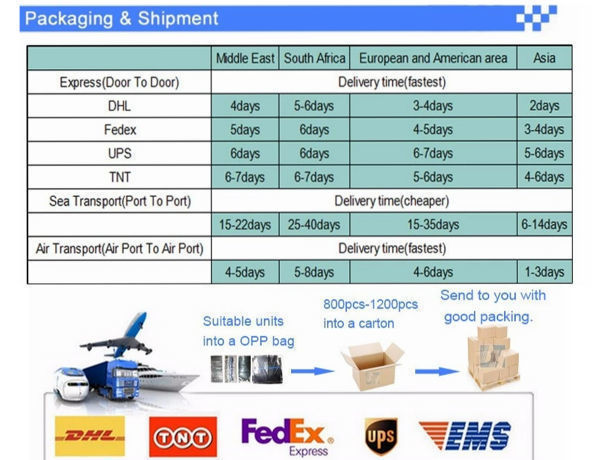 Packaging & Shipment

| | Middle East | South Africa | European and American area | Asia |
|---|---|---|---|---|
| Express(Door To Door) | Delivery time(fastest) | | | |
| DHL | 4days | 5-6days | 3-4days | 2days |
| Fedex | 5days | 6days | 4-5days | 3-4days |
| UPS | 6days | 6days | 6-7days | 5-6days |
| TNT | 6-7days | 6-7days | 5-6days | 4-6days |
| Sea Transport(Port To Port) | Delivery time(cheaper) | | | |
| | 15-22days | 25-40days | 15-35days | 6-14days |
| Air Transport(Air Port To Air Port) | Delivery time(fastest) | | | |
| | 4-5days | 5-8days | 4-6days | 1-3days |

Suitable units into a OPP bag

800pcs-1200pcs into a carton

Send to you with good packing.

DHL

TNT

FedEx Express

UPS

EMS